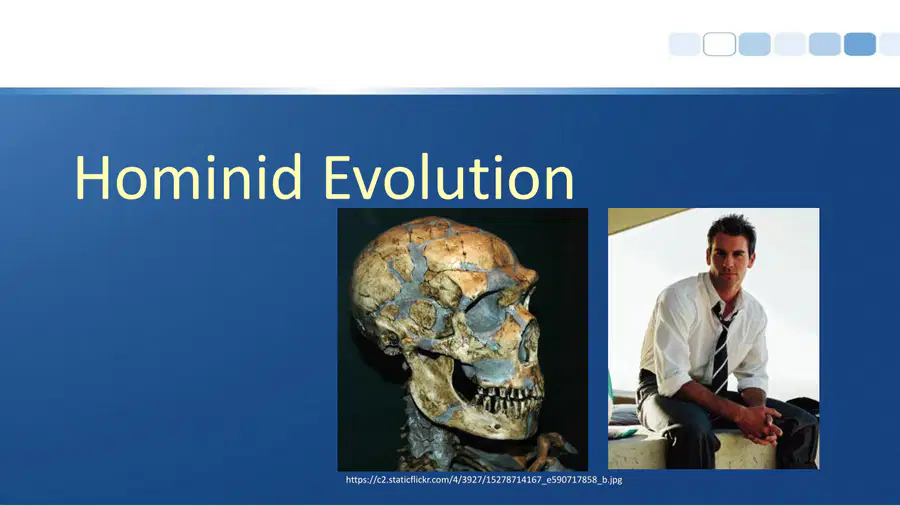 Hominid Evolution

https://c2.staticflickr.com/4/3927/15278714167_e590717858_b.jpg